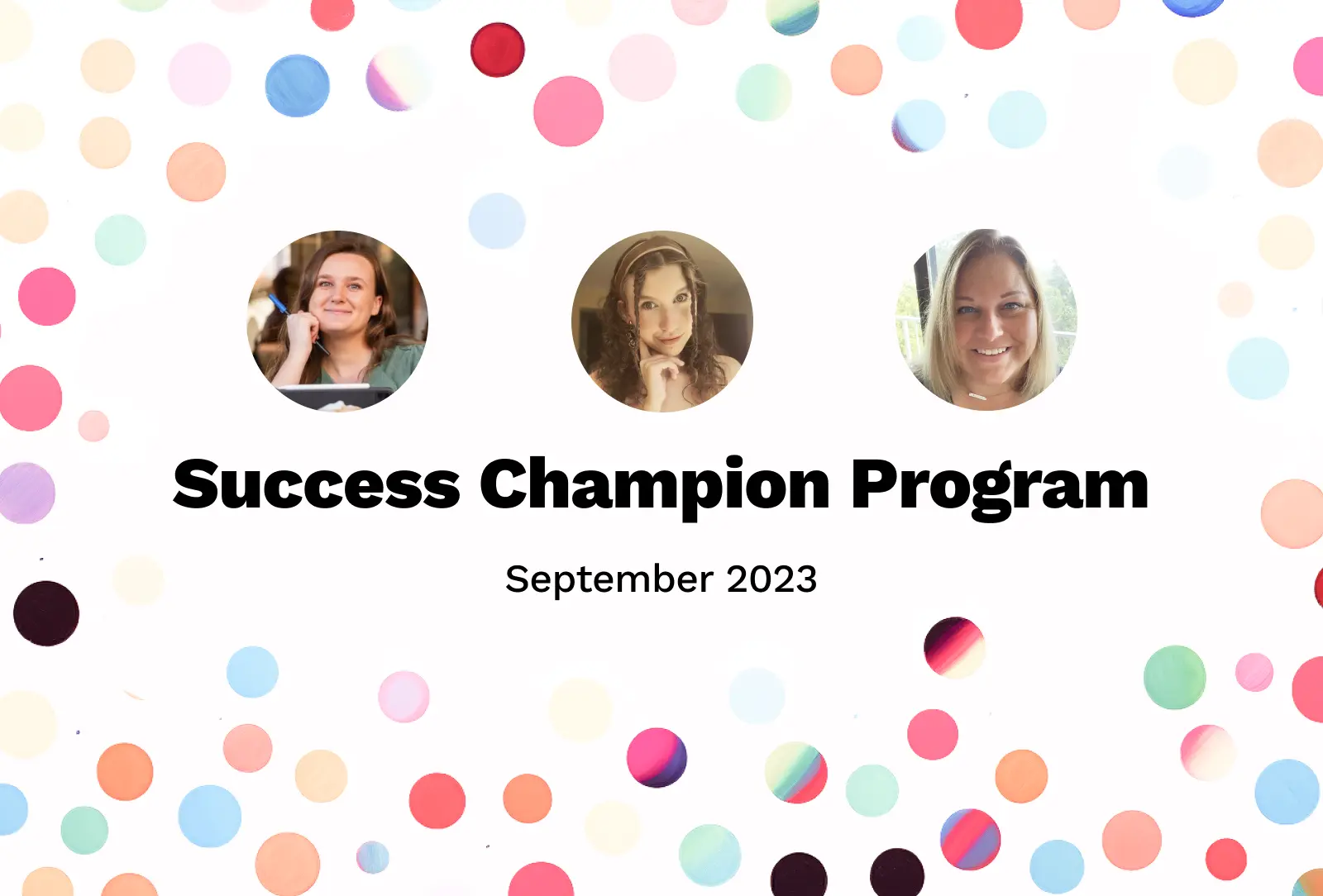 Success Champion Program

September 2023